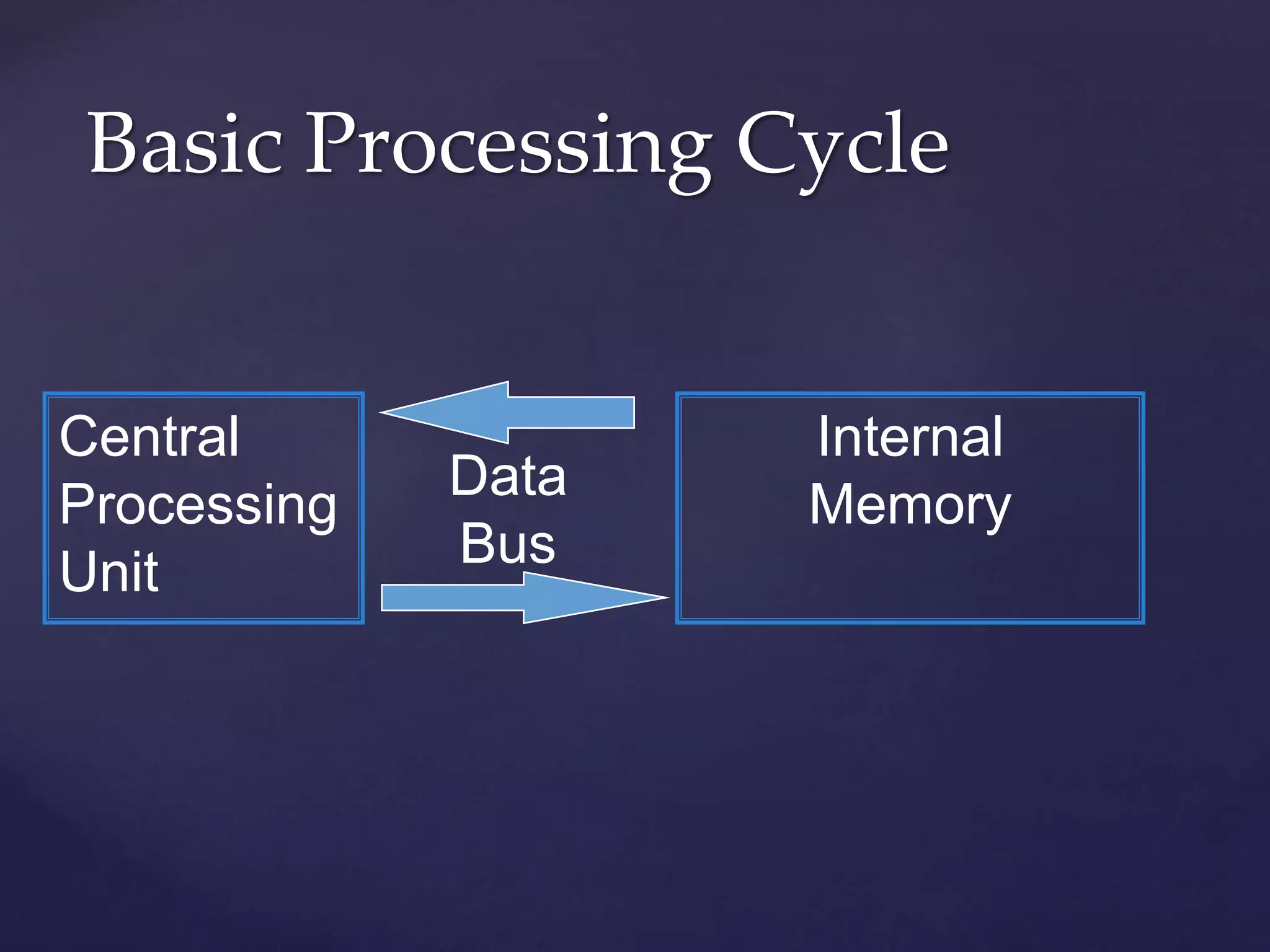 Basic Processing Cycle

Central Processing Unit

Data Bus

Internal Memory